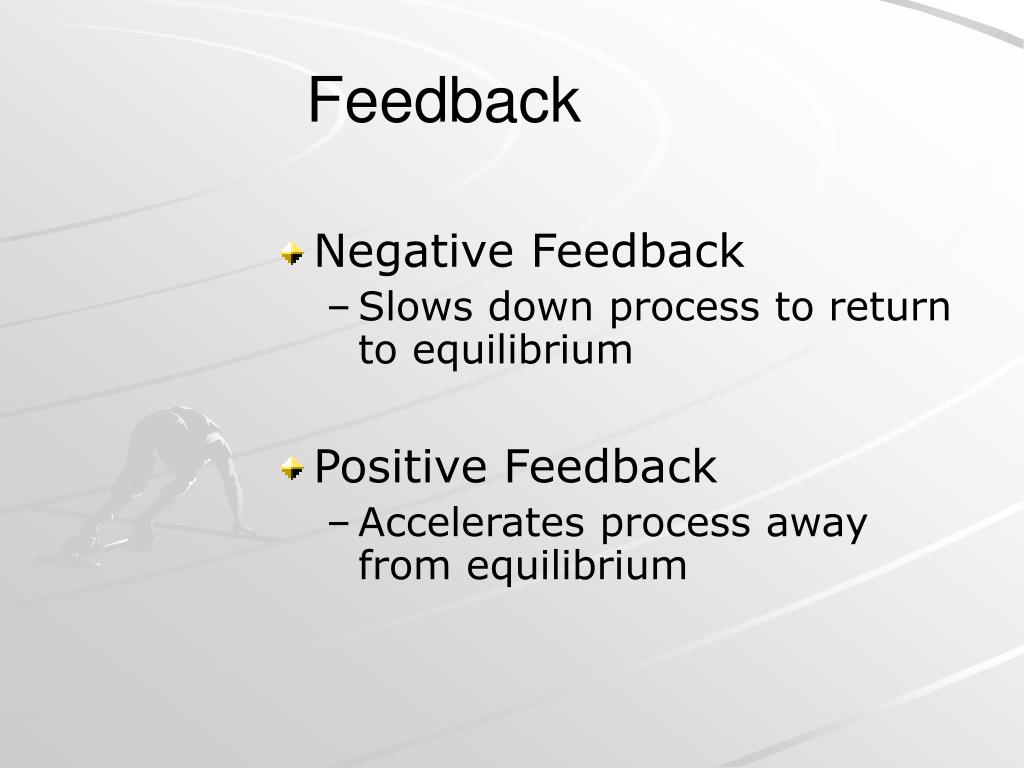 Feedback

Negative Feedback
– Slows down process to return to equilibrium

Positive Feedback
– Accelerates process away from equilibrium